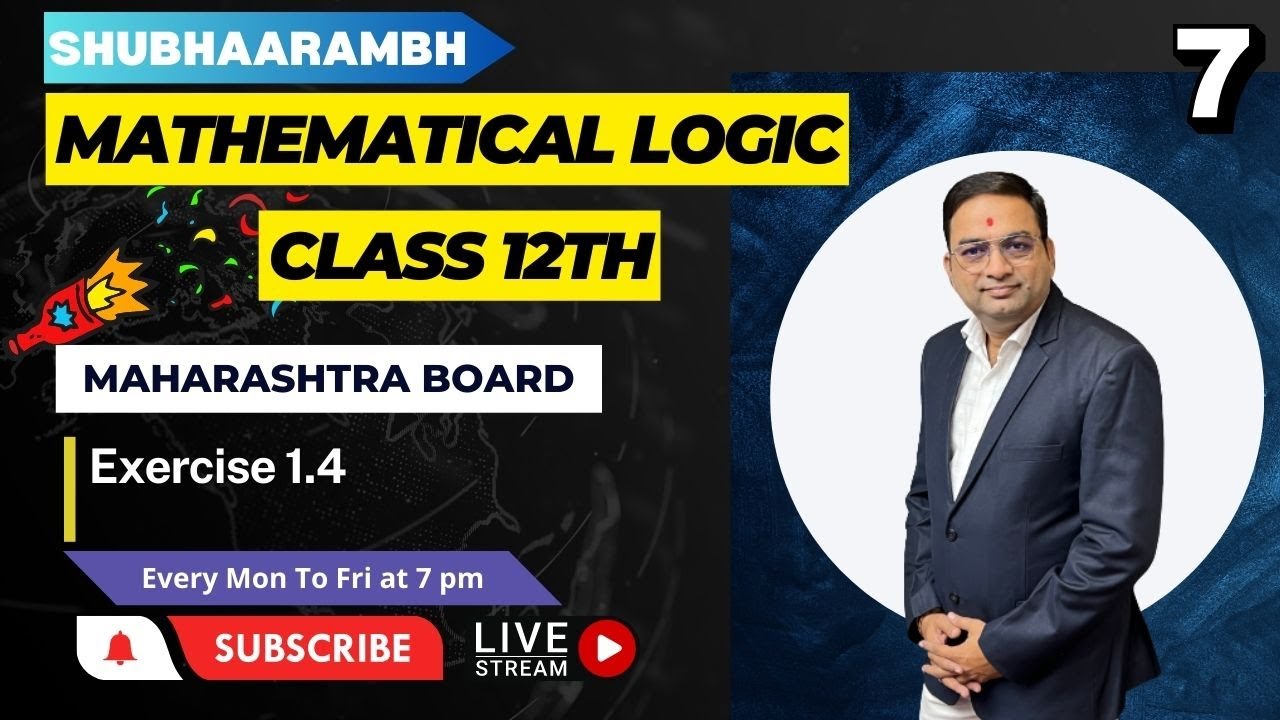 SHUBHAARAMBH

7

MATHEMATICAL LOGIC

CLASS 12TH

MAHARASHTRA BOARD

Exercise 1.4

Every Mon To Fri at 7 pm

SUBSCRIBE

LIVE
STREAM